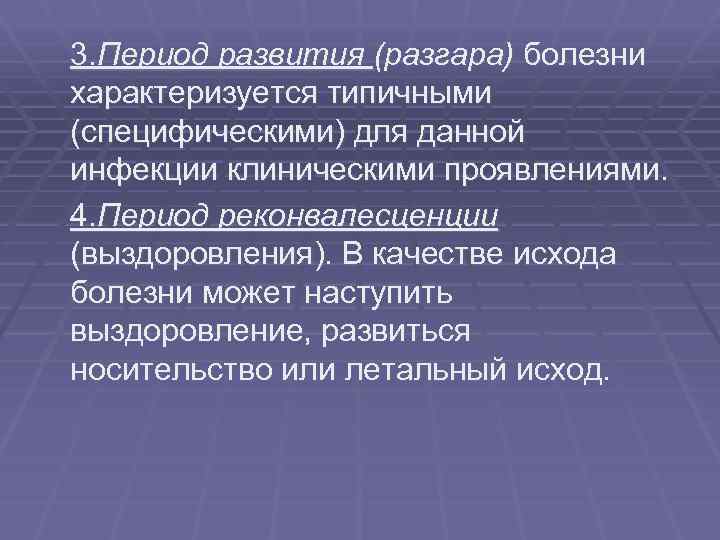 3.Период развития (разгара) болезни характеризуется типичными (специфическими) для данной инфекции клиническими проявлениями.

4.Период реконвалесценции (выздоровления). В качестве исхода болезни может наступить выздоровление, развиться носительство или летальный исход.